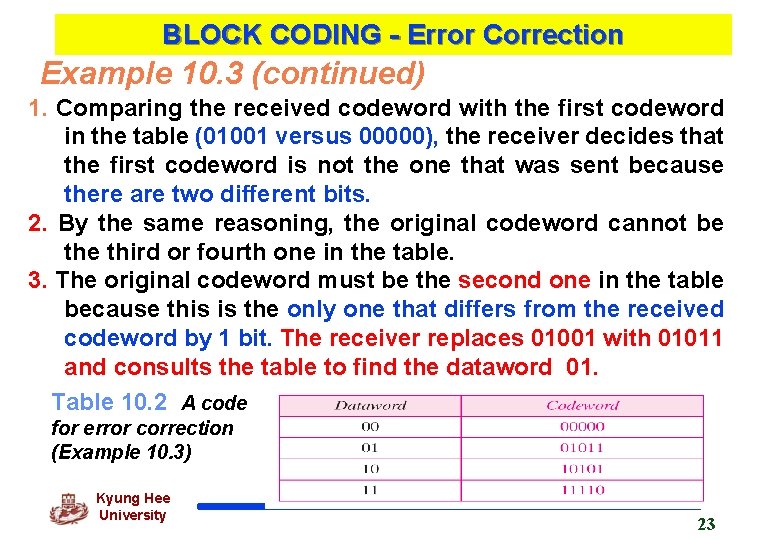 BLOCK CODING - Error Correction

Example 10.3 (continued)

1. Comparing the received codeword with the first codeword in the table (01001 versus 00000), the receiver decides that the first codeword is not the one that was sent because there are two different bits.

2. By the same reasoning, the original codeword cannot be the third or fourth one in the table.

3. The original codeword must be the second one in the table because this is the only one that differs from the received codeword by 1 bit. The receiver replaces 01001 with 01011 and consults the table to find the dataword 01.

Table 10.2 A code for error correction (Example 10.3)

| Dataword | Codeword |
|---|---|
| 00 | 00000 |
| 01 | 01011 |
| 10 | 10101 |
| 11 | 11110 |

Kyung Hee University

23